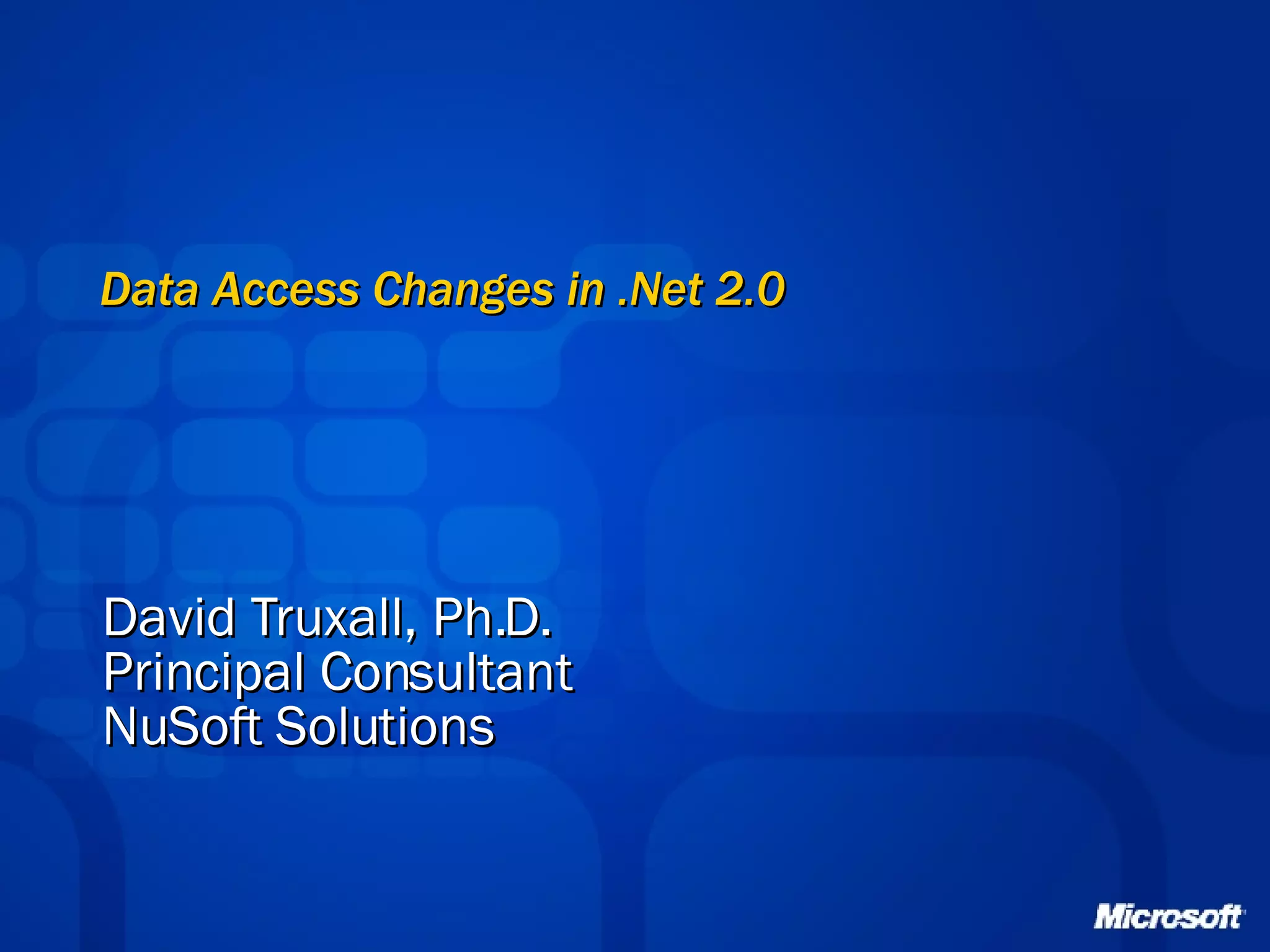 Data Access Changes in .Net 2.0

David Truxall, Ph.D.
Principal Consultant
NuSoft Solutions

Microsoft